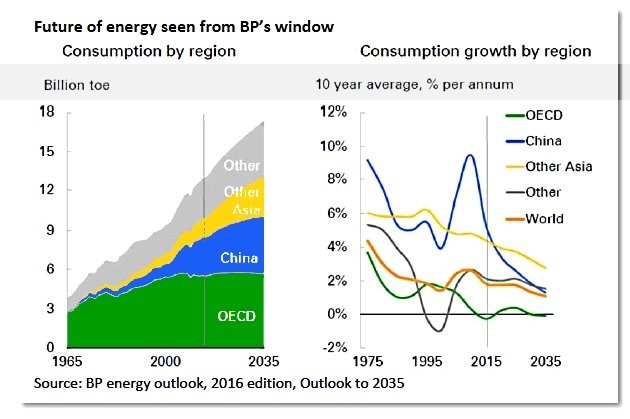 Future of energy seen from BP's window

Consumption by region

Billion toe

18
15
12
9
6
3
0

Other
Other Asia
China
OECD

1965
2000
2035

Consumption growth by region

10 year average, % per annum

12%
10%
8%
6%
4%
2%
0%
-2%

OECD
China
Other Asia
Other
World

1975
1995
2015
2035

Source: BP energy outlook, 2016 edition, Outlook to 2035